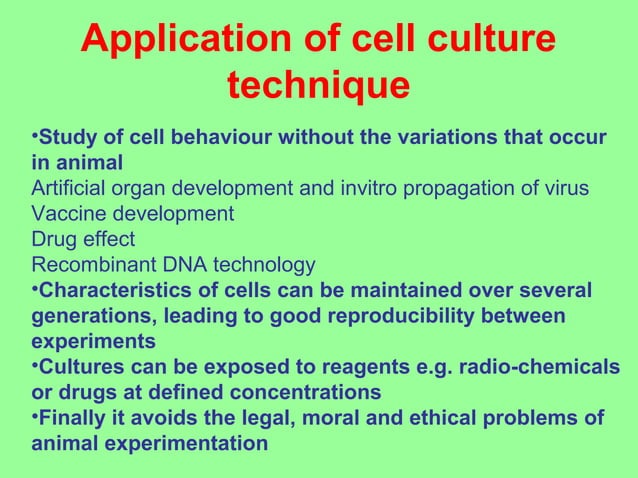 Application of cell culture technique

•Study of cell behaviour without the variations that occur in animal
Artificial organ development and invitro propagation of virus
Vaccine development
Drug effect
Recombinant DNA technology
•Characteristics of cells can be maintained over several generations, leading to good reproducibility between experiments
•Cultures can be exposed to reagents e.g. radio-chemicals or drugs at defined concentrations
•Finally it avoids the legal, moral and ethical problems of animal experimentation